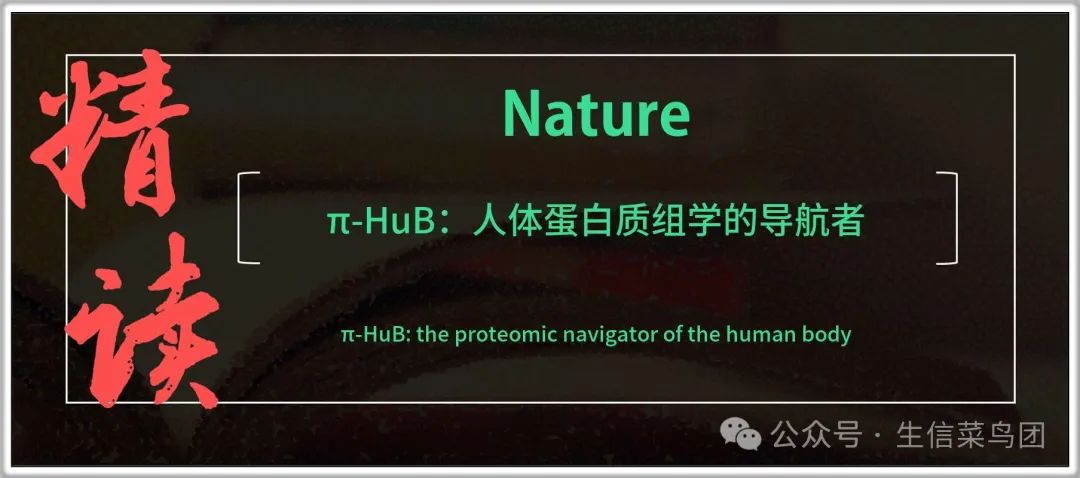 精读

Nature

π-HuB：人体蛋白质组学的导航者

π-HuB: the proteomic navigator of the human body

公众号 · 生信菜鸟团